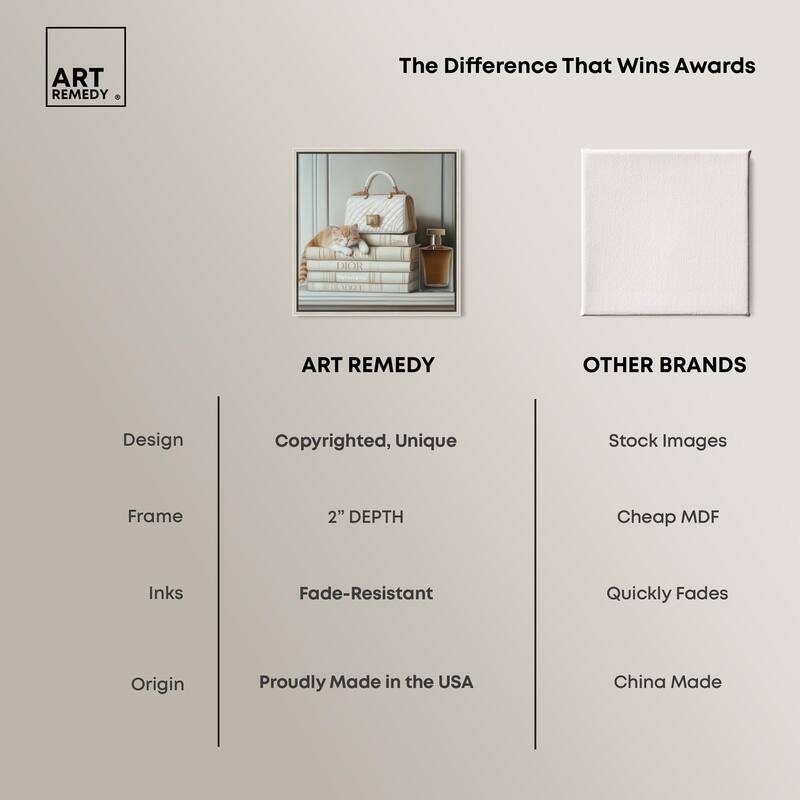 ART REMEDY ®

The Difference That Wins Awards

DIOR

| | ART REMEDY | OTHER BRANDS |
|---|---|---|
| Design | Copyrighted, Unique | Stock Images |
| Frame | 2" DEPTH | Cheap MDF |
| Inks | Fade-Resistant | Quickly Fades |
| Origin | Proudly Made in the USA | China Made |